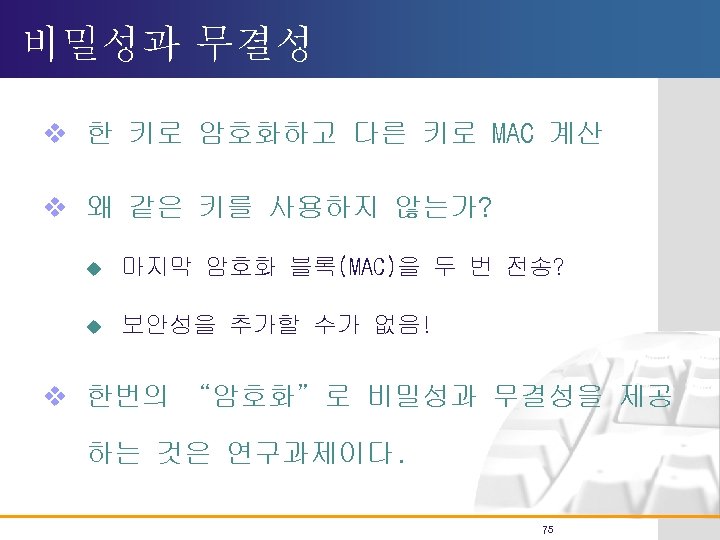 비밀성과 무결성

❖ 한 키로 암호화하고 다른 키로 MAC 계산

❖ 왜 같은 키를 사용하지 않는가?

◆ 마지막 암호화 블록(MAC)을 두 번 전송?

◆ 보안성을 추가할 수가 없음!

❖ 한번의 "암호화"로 비밀성과 무결성을 제공하는 것은 연구과제이다.

75